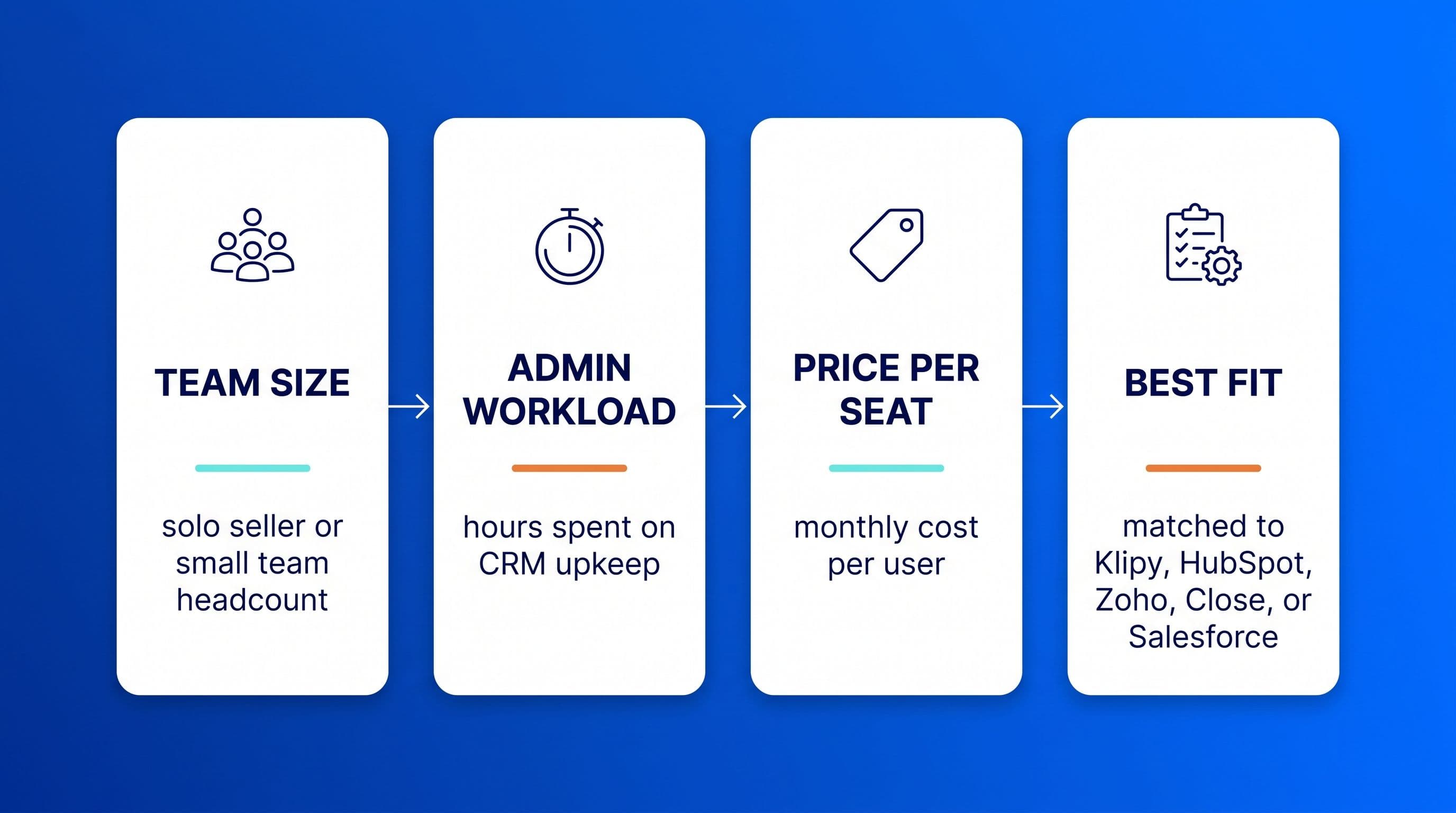 TEAM SIZE

solo seller or small team headcount

ADMIN WORKLOAD

hours spent on CRM upkeep

PRICE PER SEAT

monthly cost per user

BEST FIT

matched to Klipy, HubSpot, Zoho, Close, or Salesforce